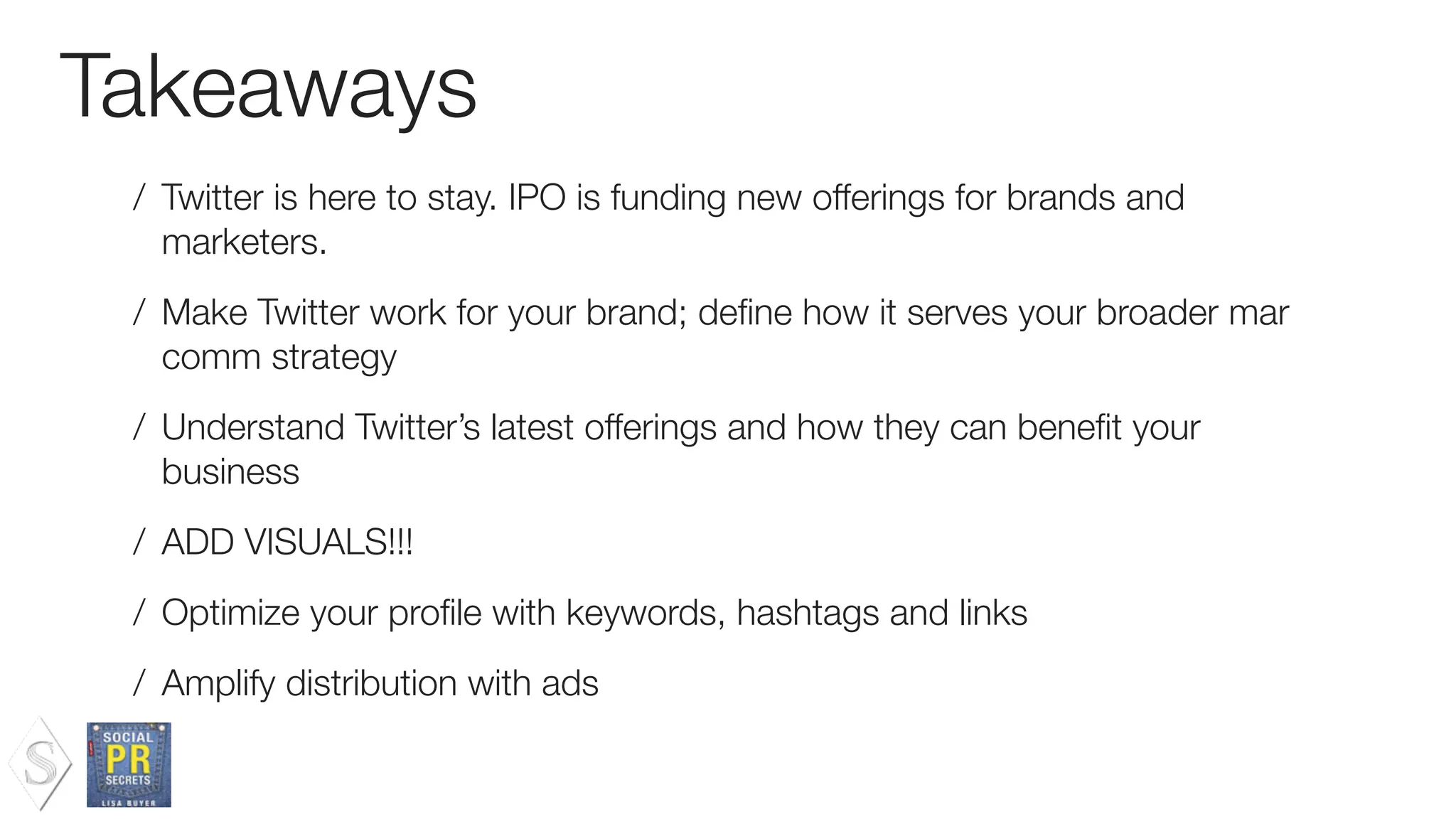 Takeaways

/ Twitter is here to stay. IPO is funding new offerings for brands and marketers.

/ Make Twitter work for your brand; define how it serves your broader mar comm strategy

/ Understand Twitter's latest offerings and how they can benefit your business

/ ADD VISUALS!!!

/ Optimize your profile with keywords, hashtags and links

/ Amplify distribution with ads

S

SOCIAL PR SECRETS LISA BUYER